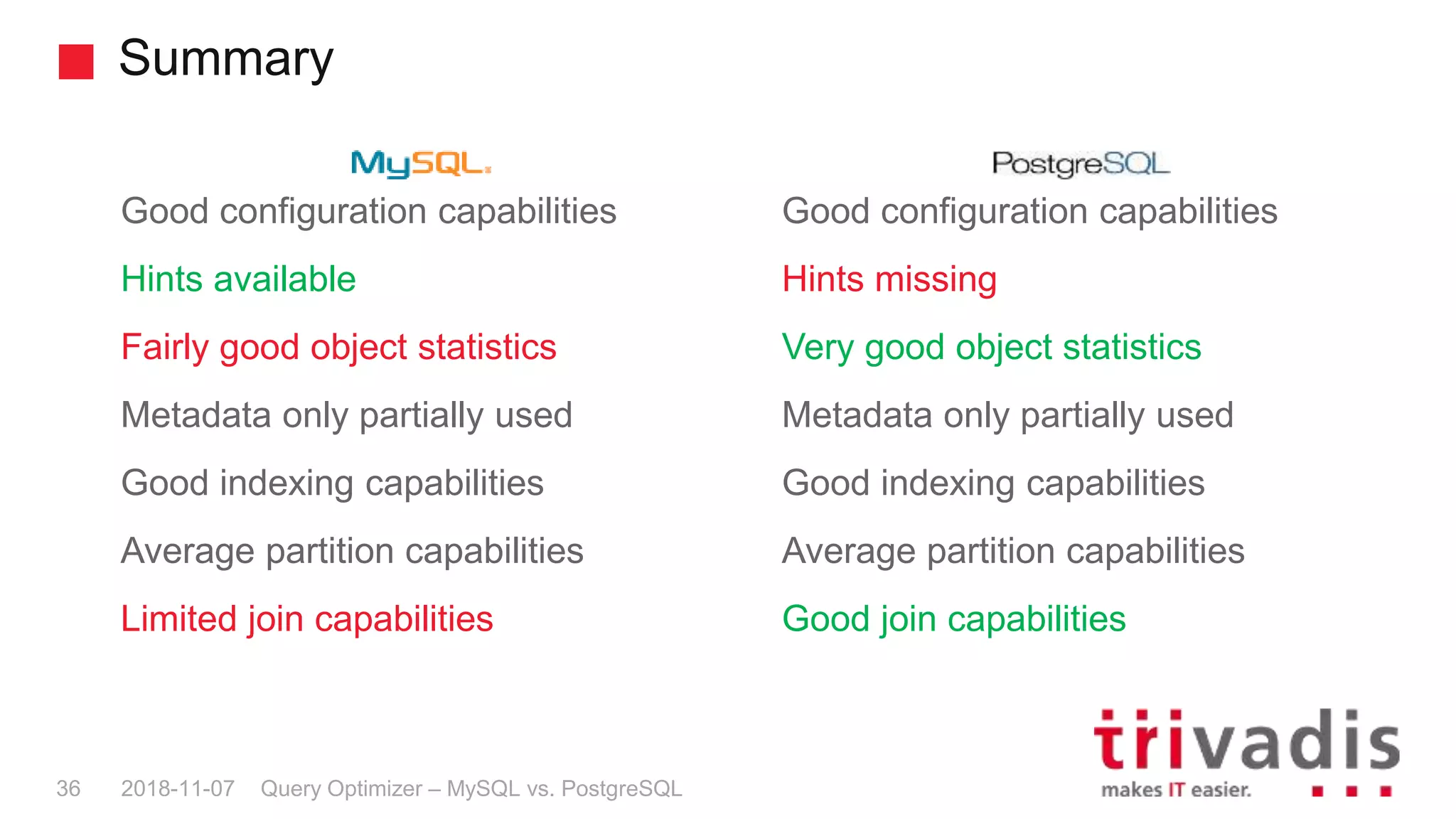 Summary

MySQL

Good configuration capabilities

Hints available

Fairly good object statistics

Metadata only partially used

Good indexing capabilities

Average partition capabilities

Limited join capabilities

PostgreSQL

Good configuration capabilities

Hints missing

Very good object statistics

Metadata only partially used

Good indexing capabilities

Average partition capabilities

Good join capabilities

36 2018-11-07 Query Optimizer – MySQL vs. PostgreSQL

trivadis
makes IT easier.